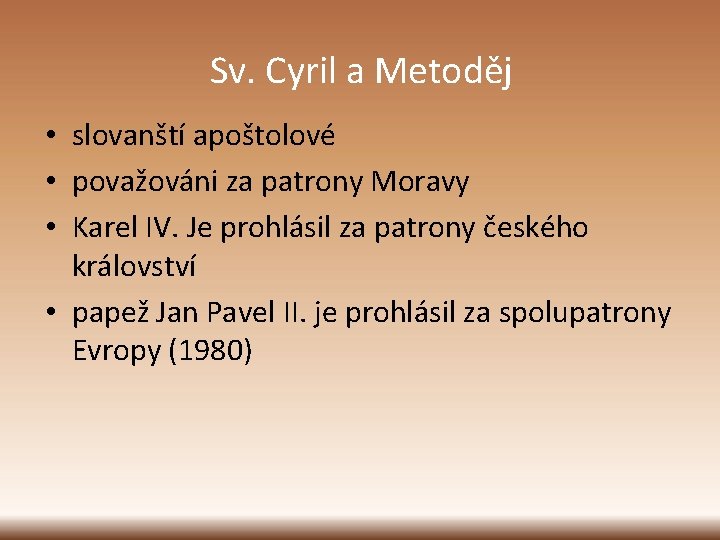 Sv. Cyril a Metoděj

• slovanští apoštolové
• považováni za patrony Moravy
• Karel IV. Je prohlásil za patrony českého království
• papež Jan Pavel II. je prohlásil za spolupatrony Evropy (1980)